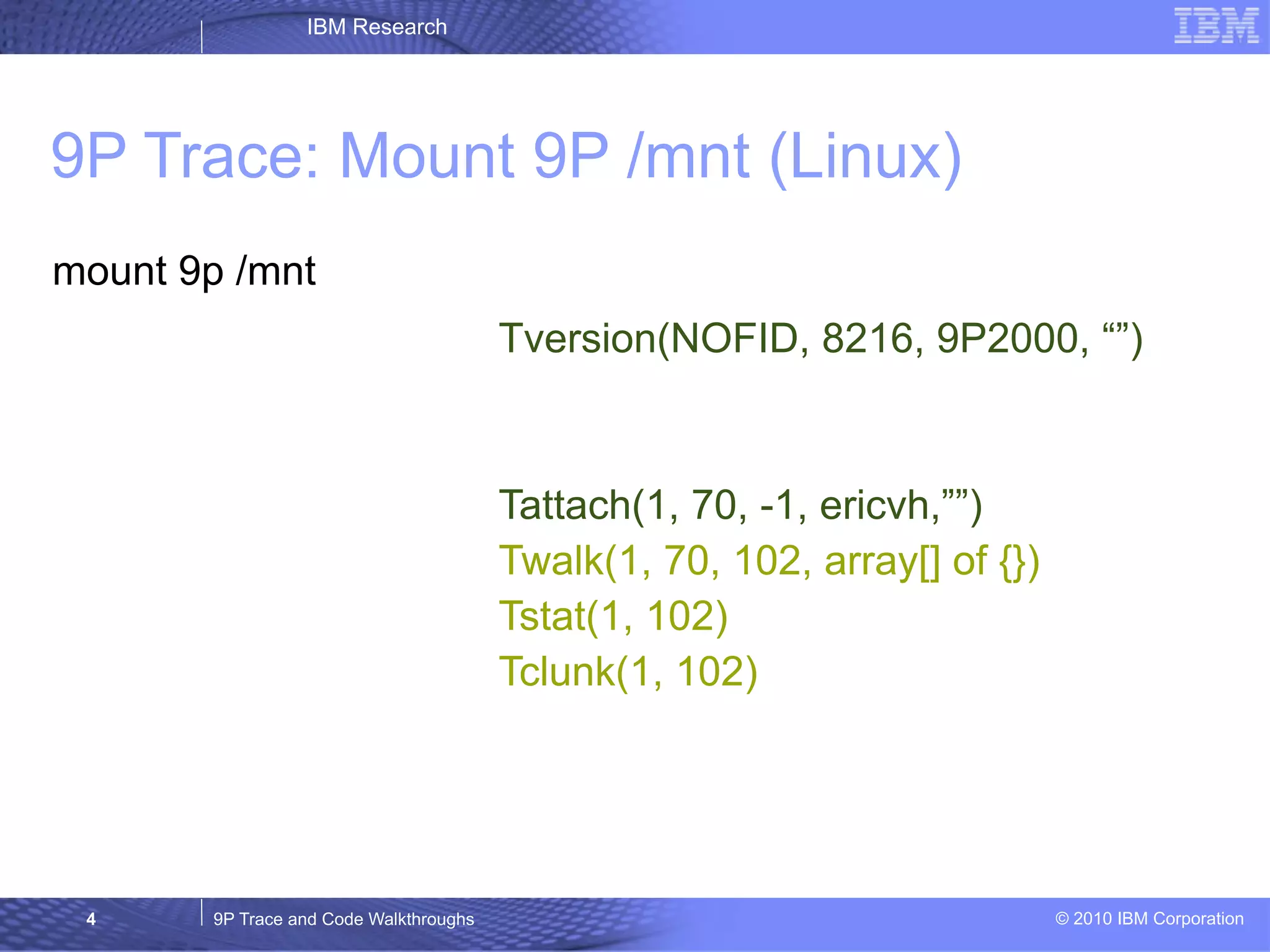 IBM Research

IBM

9P Trace: Mount 9P /mnt (Linux)

mount 9p /mnt

Tversion(NOFID, 8216, 9P2000, “”)

Tattach(1, 70, -1, ericvh,””)
Twalk(1, 70, 102, array[] of {})
Tstat(1, 102)
Tclunk(1, 102)

4 9P Trace and Code Walkthroughs © 2010 IBM Corporation